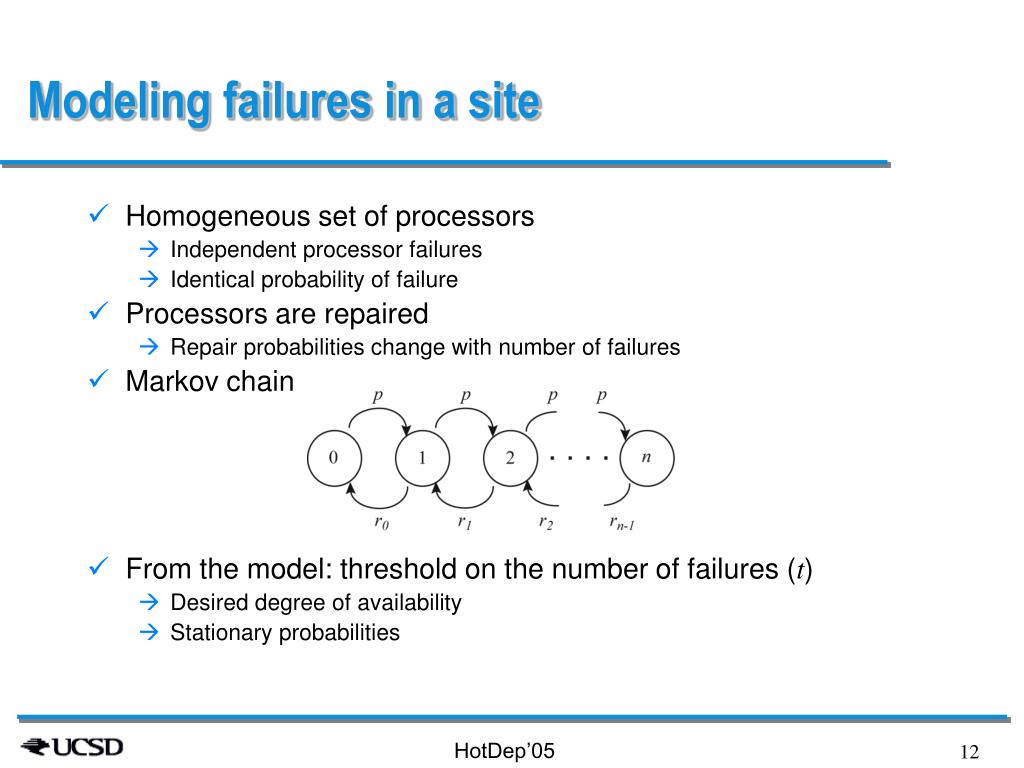 Modeling failures in a site

✓ Homogeneous set of processors
→ Independent processor failures
→ Identical probability of failure
✓ Processors are repaired
→ Repair probabilities change with number of failures
✓ Markov chain

$p$ $p$ $p$ $p$

0 1 2 . . . . $n$

$r_0$ $r_1$ $r_2$ $r_{n-1}$

✓ From the model: threshold on the number of failures ($t$)
→ Desired degree of availability
→ Stationary probabilities

UCSD

HotDep'05

12